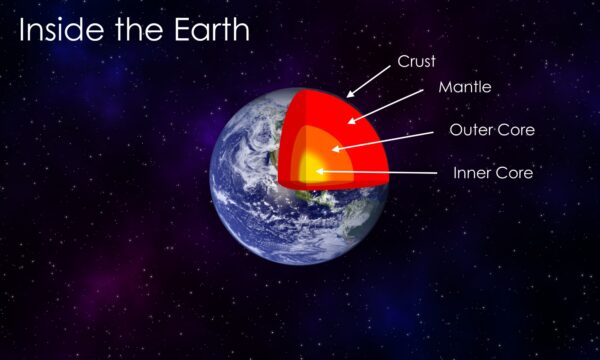 Inside the Earth

Crust
Mantle
Outer Core
Inner Core